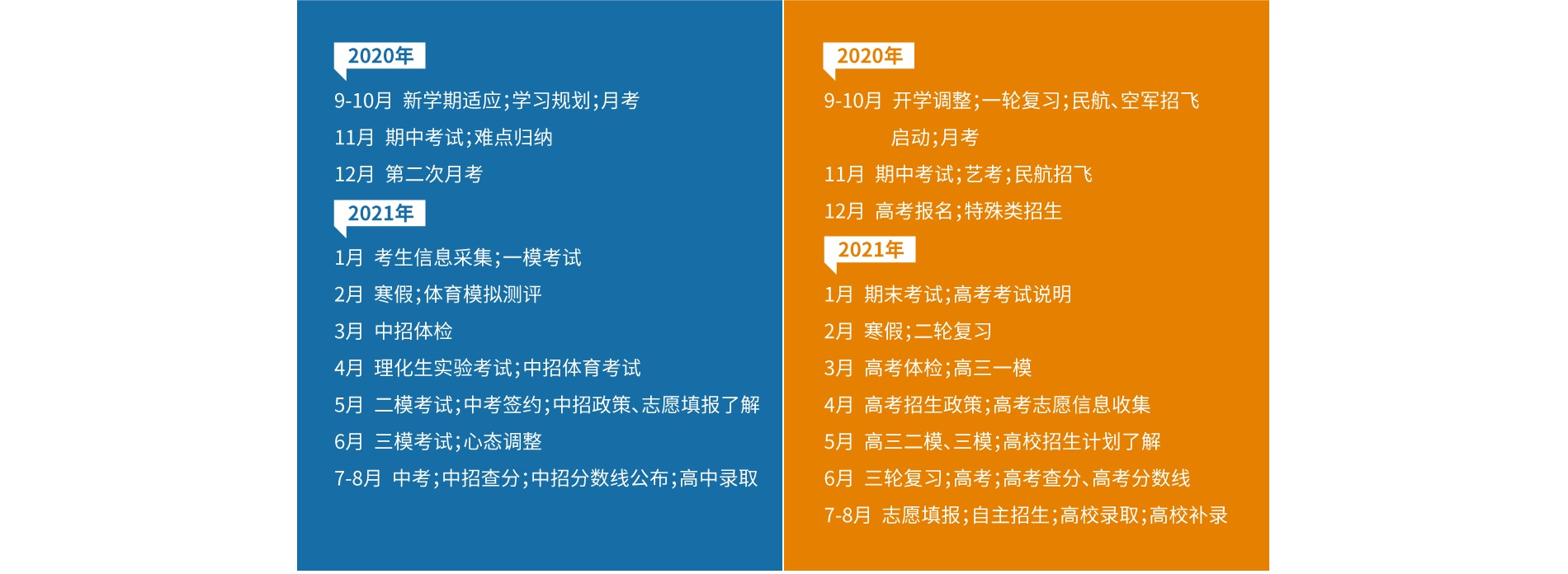 2020年

9-10月 新学期适应;学习规划;月考

11月 期中考试;难点归纳

12月 第二次月考

2021年

1月 考生信息采集;一模考试

2月 寒假;体育模拟测评

3月 中招体检

4月 理化生实验考试;中招体育考试

5月 二模考试;中考签约;中招政策、志愿填报了解

6月 三模考试;心态调整

7-8月 中考;中招查分;中招分数线公布;高中录取

2020年

9-10月 开学调整;一轮复习;民航、空军招飞启动;月考

11月 期中考试;艺考;民航招飞

12月 高考报名;特殊类招生

2021年

1月 期末考试;高考考试说明

2月 寒假;二轮复习

3月 高考体检;高三一模

4月 高考招生政策;高考志愿信息收集

5月 高三二模、三模;高校招生计划了解

6月 三轮复习;高考;高考查分、高考分数线

7-8月 志愿填报;自主招生;高校录取;高校补录